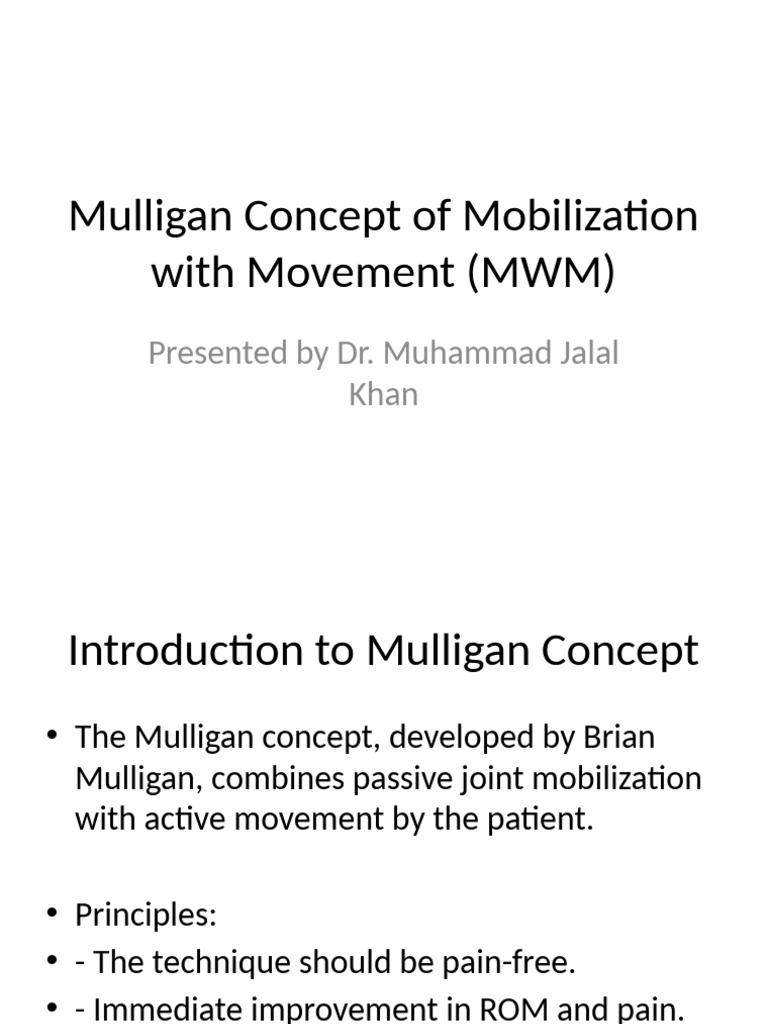 Mulligan Concept of Mobilization with Movement (MWM)

Presented by Dr. Muhammad Jalal Khan

Introduction to Mulligan Concept

• The Mulligan concept, developed by Brian Mulligan, combines passive joint mobilization with active movement by the patient.

• Principles:
• - The technique should be pain-free.
• - Immediate improvement in ROM and pain.